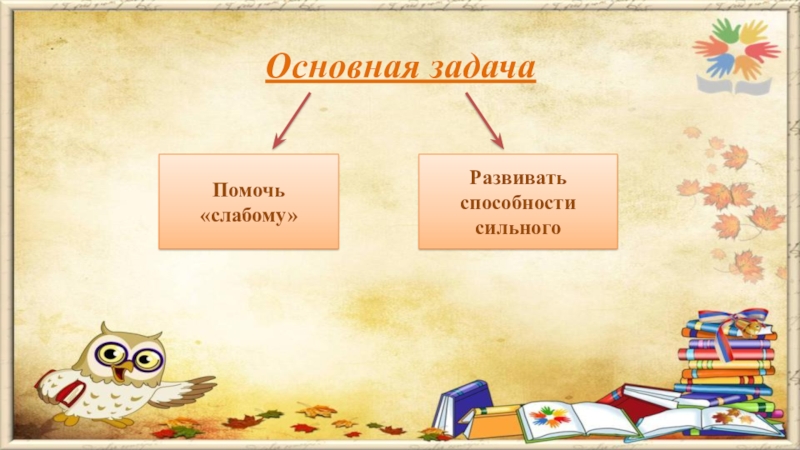 Основная задача

Помочь «слабому»

Развивать способности сильного